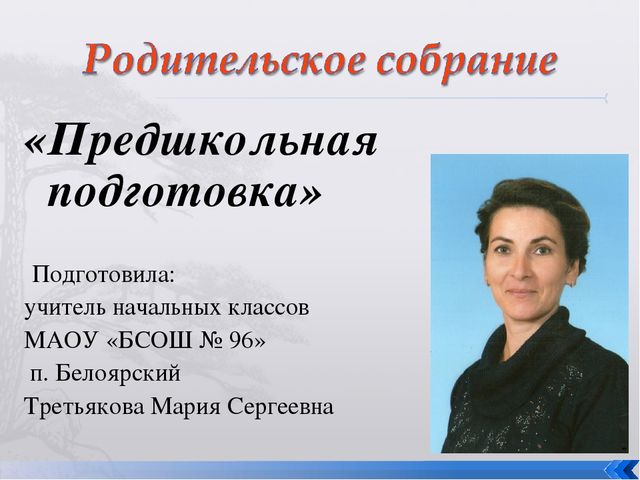 Родительское собрание

«Предшкольная подготовка»

Подготовила:
учитель начальных классов
МАОУ «БСОШ № 96»
п. Белоярский
Третьякова Мария Сергеевна